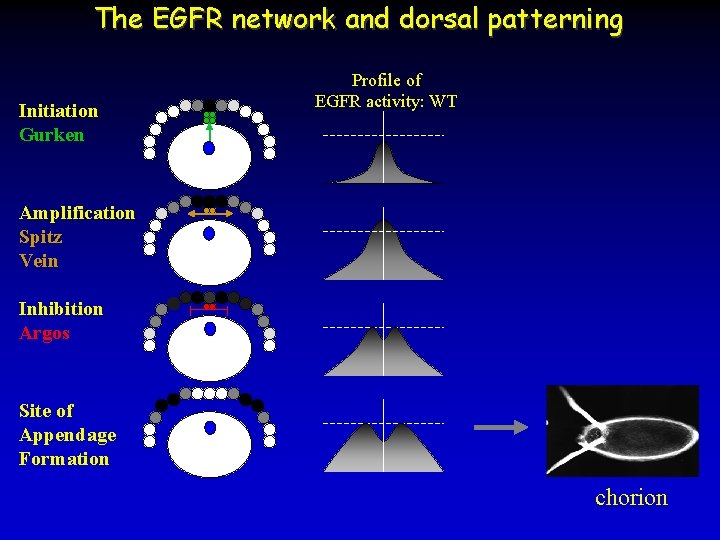 The EGFR network and dorsal patterning

Profile of EGFR activity: WT

Initiation
Gurken

Amplification
Spitz
Vein

Inhibition
Argos

Site of
Appendage
Formation

chorion